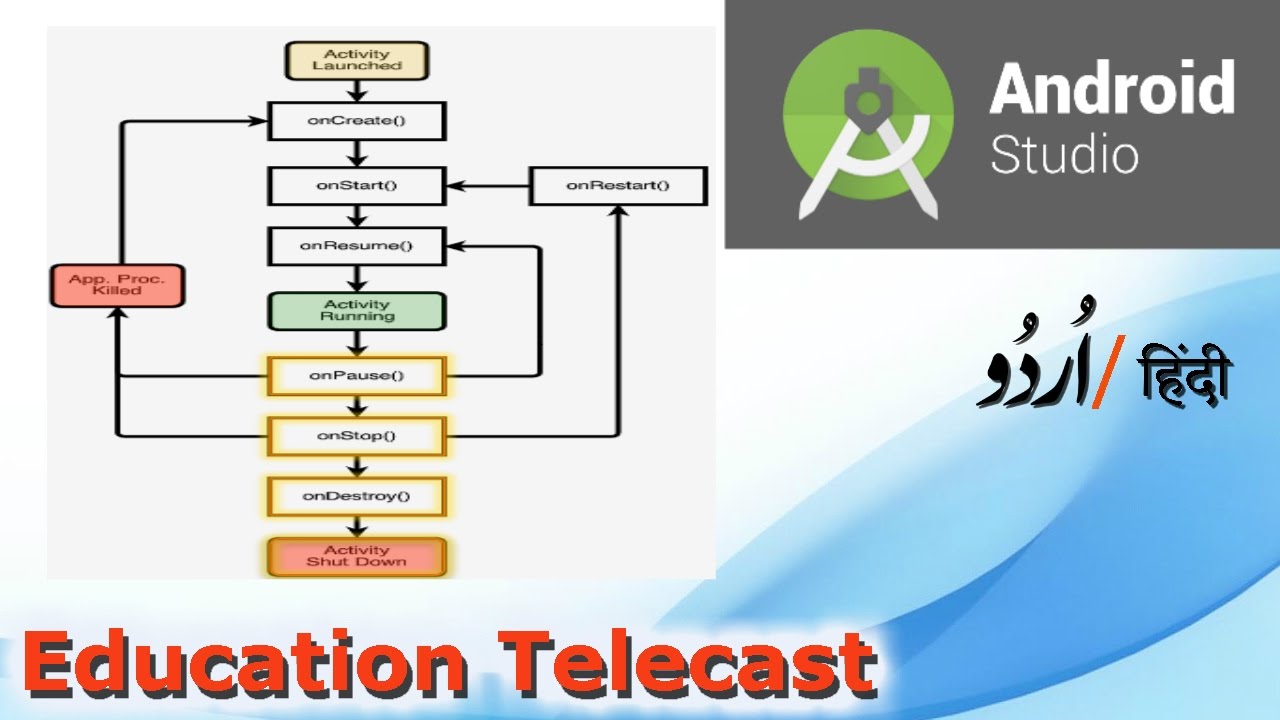 Activity Launched

onCreate()

onStart()

onRestart()

onResume()

App. Proc. Killed

Activity Running

onPause()

onStop()

onDestroy()

Activity Shut Down

Android Studio

اُردُو / हिंदी

Education Telecast